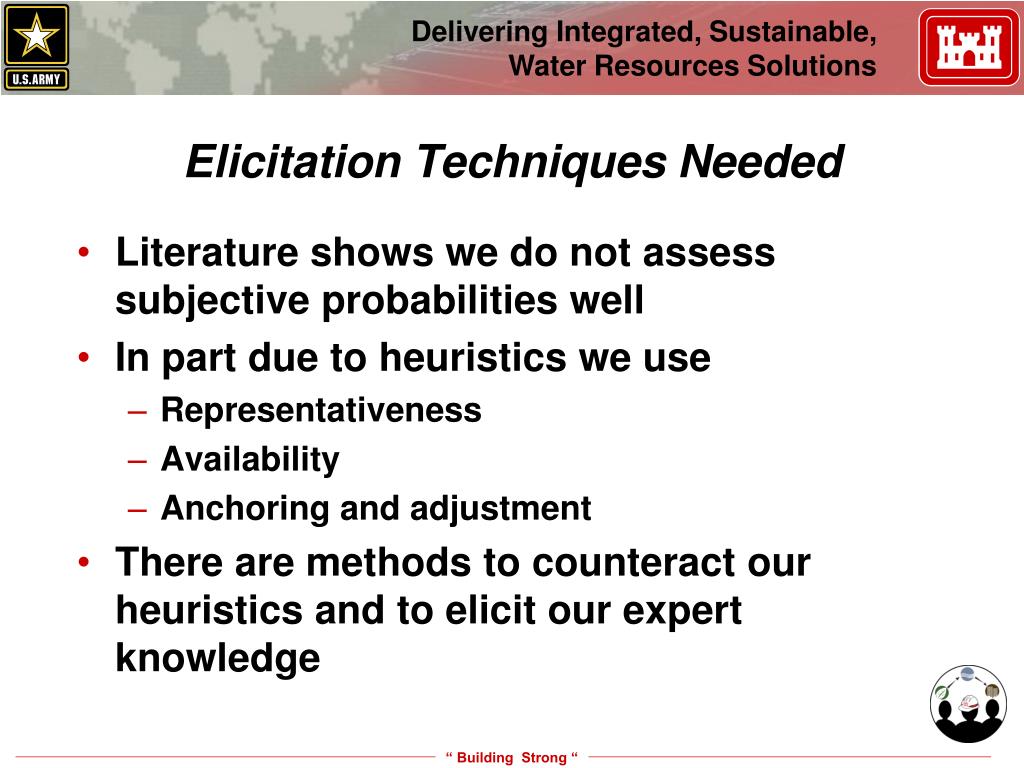 U.S.ARMY

Delivering Integrated, Sustainable, Water Resources Solutions

Elicitation Techniques Needed

• Literature shows we do not assess subjective probabilities well
• In part due to heuristics we use
– Representativeness
– Availability
– Anchoring and adjustment
• There are methods to counteract our heuristics and to elicit our expert knowledge

“ Building Strong “